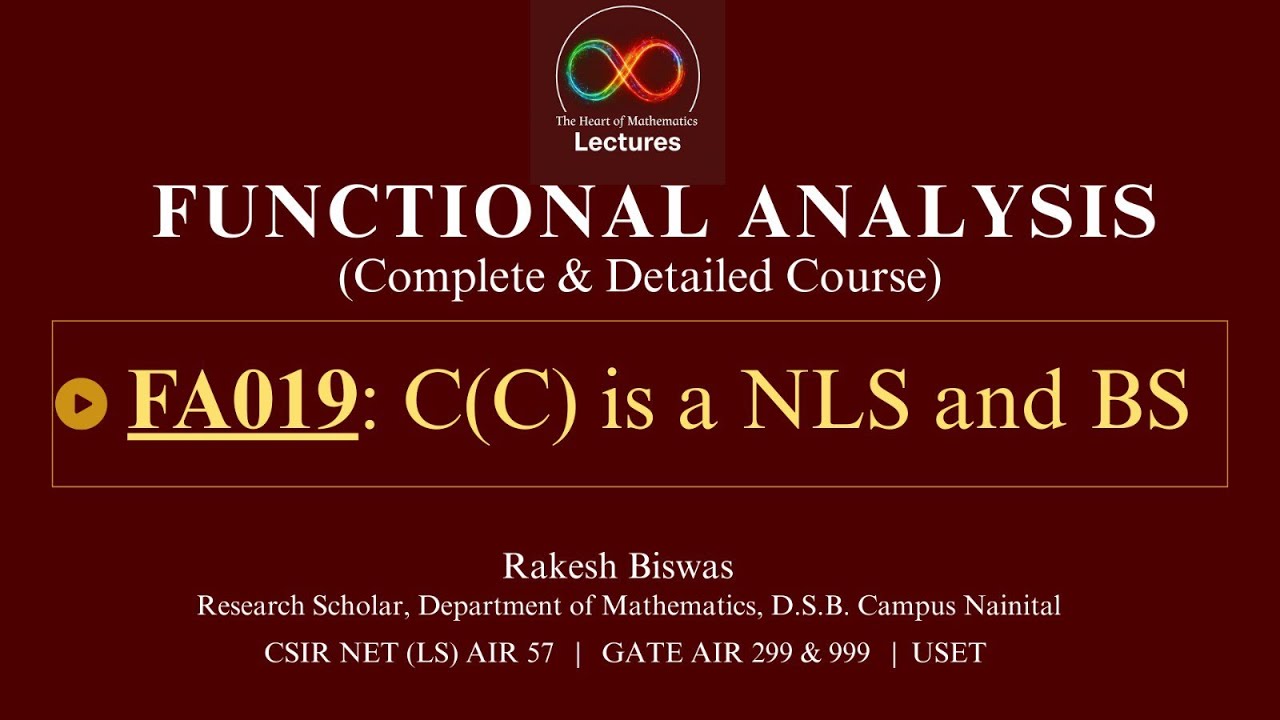 The Heart of Mathematics
Lectures

FUNCTIONAL ANALYSIS
(Complete & Detailed Course)

FA019: C(C) is a NLS and BS

Rakesh Biswas
Research Scholar, Department of Mathematics, D.S.B. Campus Nainital
CSIR NET (LS) AIR 57 | GATE AIR 299 & 999 | USET